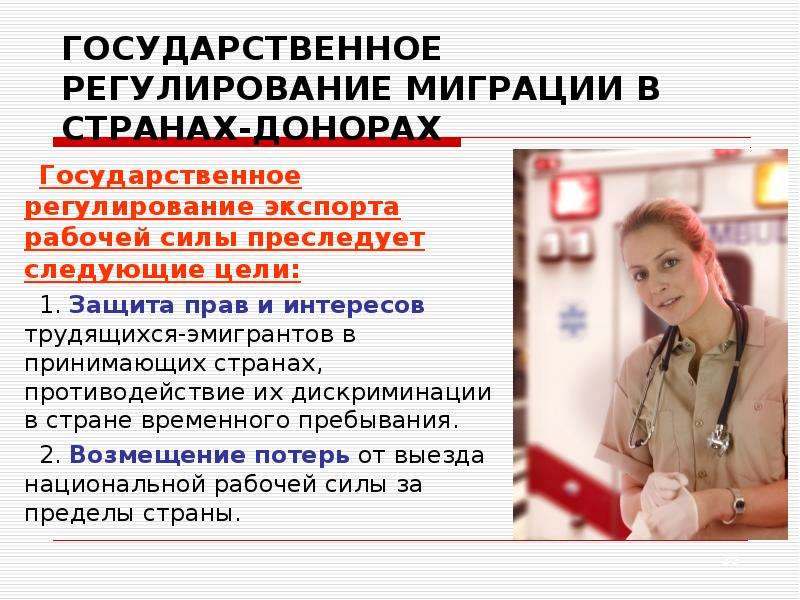 ГОСУДАРСТВЕННОЕ РЕГУЛИРОВАНИЕ МИГРАЦИИ В СТРАНАХ-ДОНОРАХ

Государственное регулирование экспорта рабочей силы преследует следующие цели:

1. Защита прав и интересов трудящихся-эмигрантов в принимающих странах, противодействие их дискриминации в стране временного пребывания.

2. Возмещение потерь от выезда национальной рабочей силы за пределы страны.